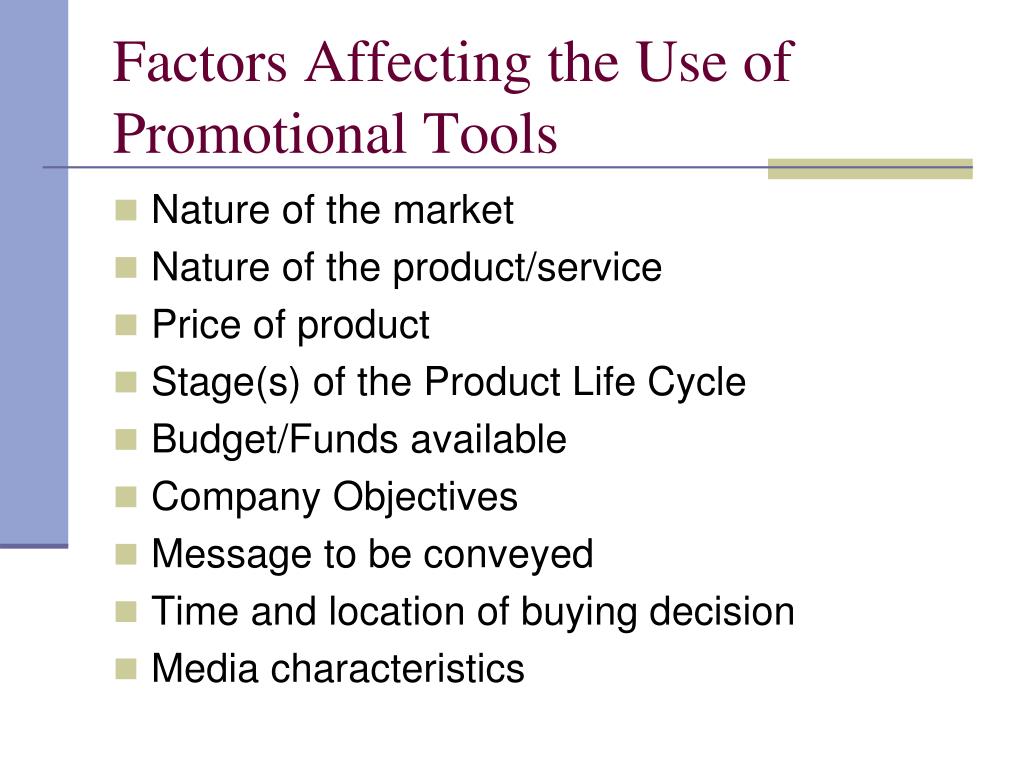 Factors Affecting the Use of Promotional Tools

- Nature of the market
- Nature of the product/service
- Price of product
- Stage(s) of the Product Life Cycle
- Budget/Funds available
- Company Objectives
- Message to be conveyed
- Time and location of buying decision
- Media characteristics